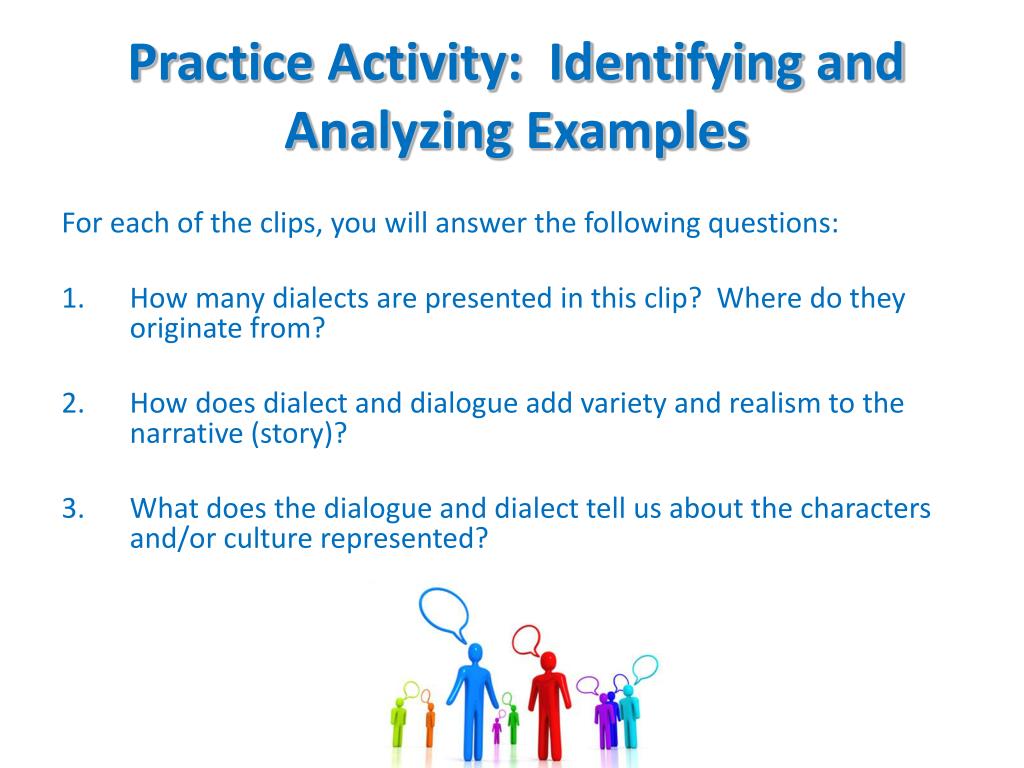 Practice Activity: Identifying and Analyzing Examples

For each of the clips, you will answer the following questions:

1. How many dialects are presented in this clip? Where do they originate from?

2. How does dialect and dialogue add variety and realism to the narrative (story)?

3. What does the dialogue and dialect tell us about the characters and/or culture represented?